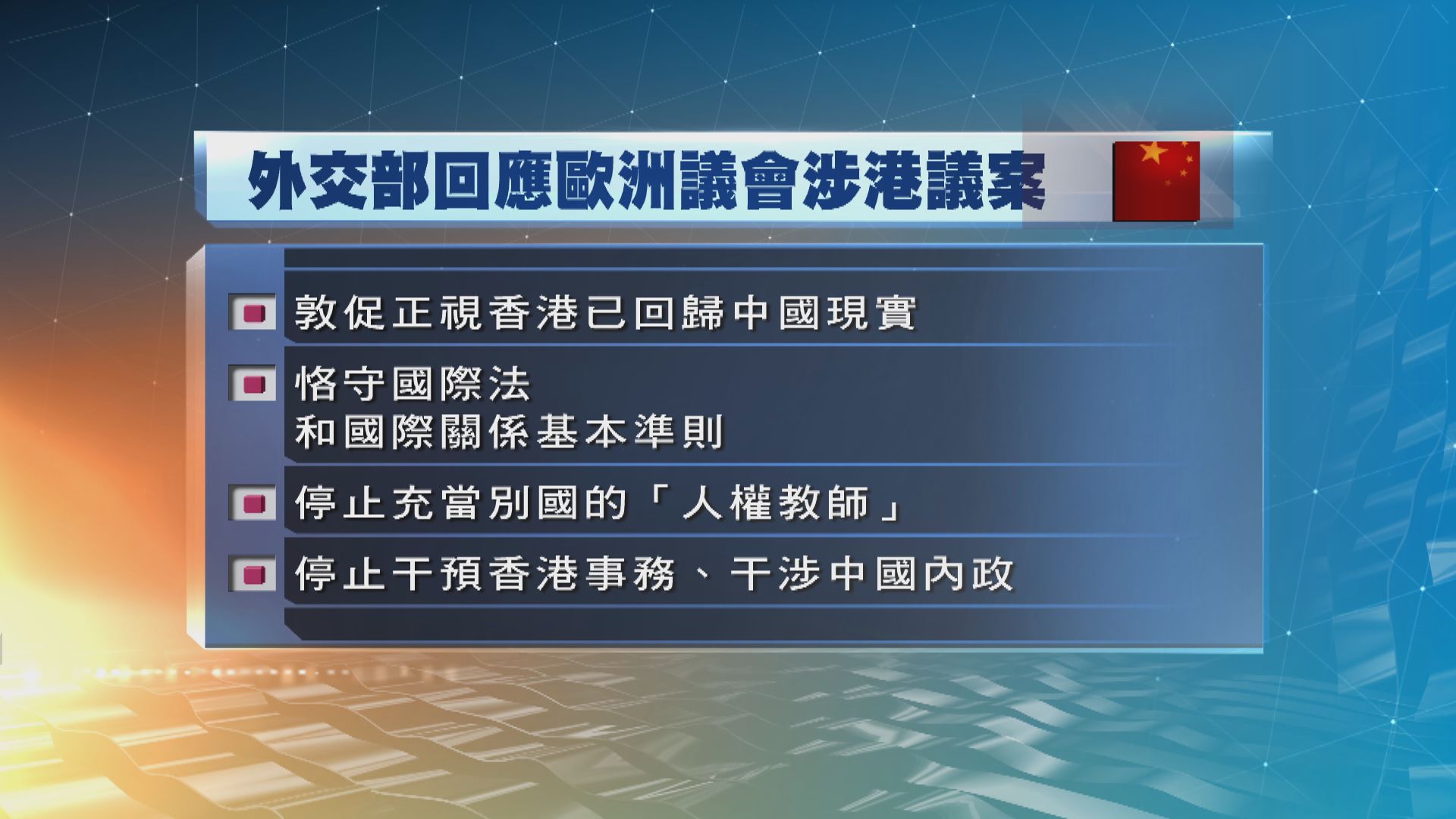 外交部回應歐洲議會涉港議案

敦促正視香港已回歸中國現實

恪守國際法
和國際關係基本準則

停止充當別國的「人權教師」

停止干預香港事務、干涉中國內政